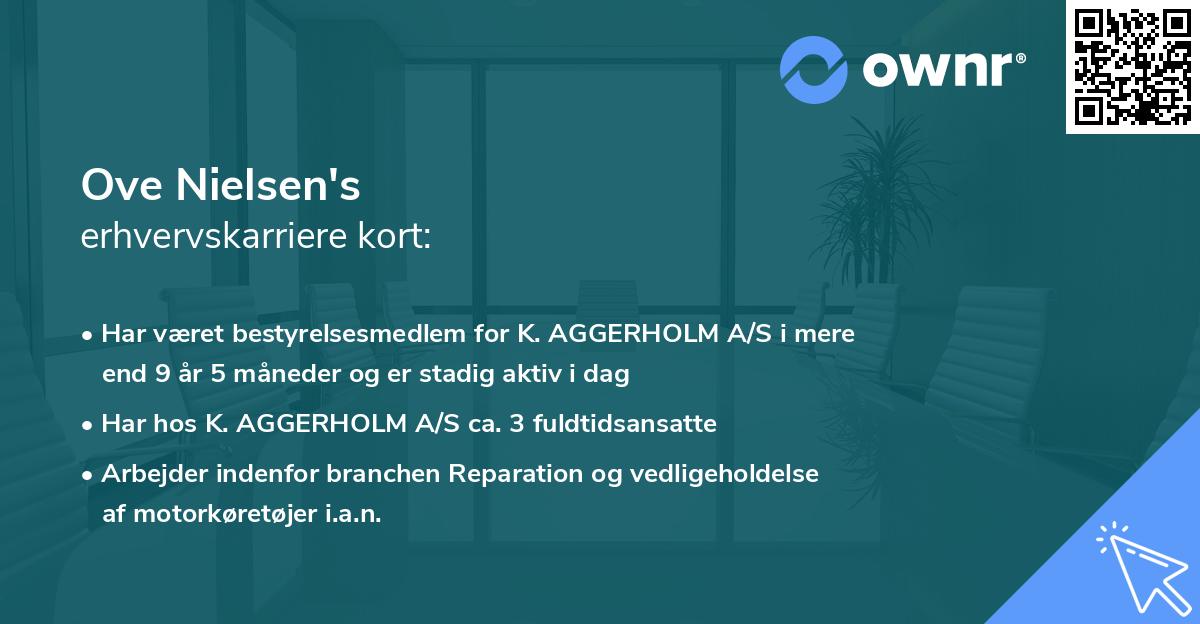 ownr®

Ove Nielsen's
erhvervskarriere kort:

• Har været bestyrelsesmedlem for K. AGGERHOLM A/S i mere end 9 år 5 måneder og er stadig aktiv i dag

• Har hos K. AGGERHOLM A/S ca. 3 fuldtidsansatte

• Arbejder indenfor branchen Reparation og vedligeholdelse af motorkøretøjer i.a.n.